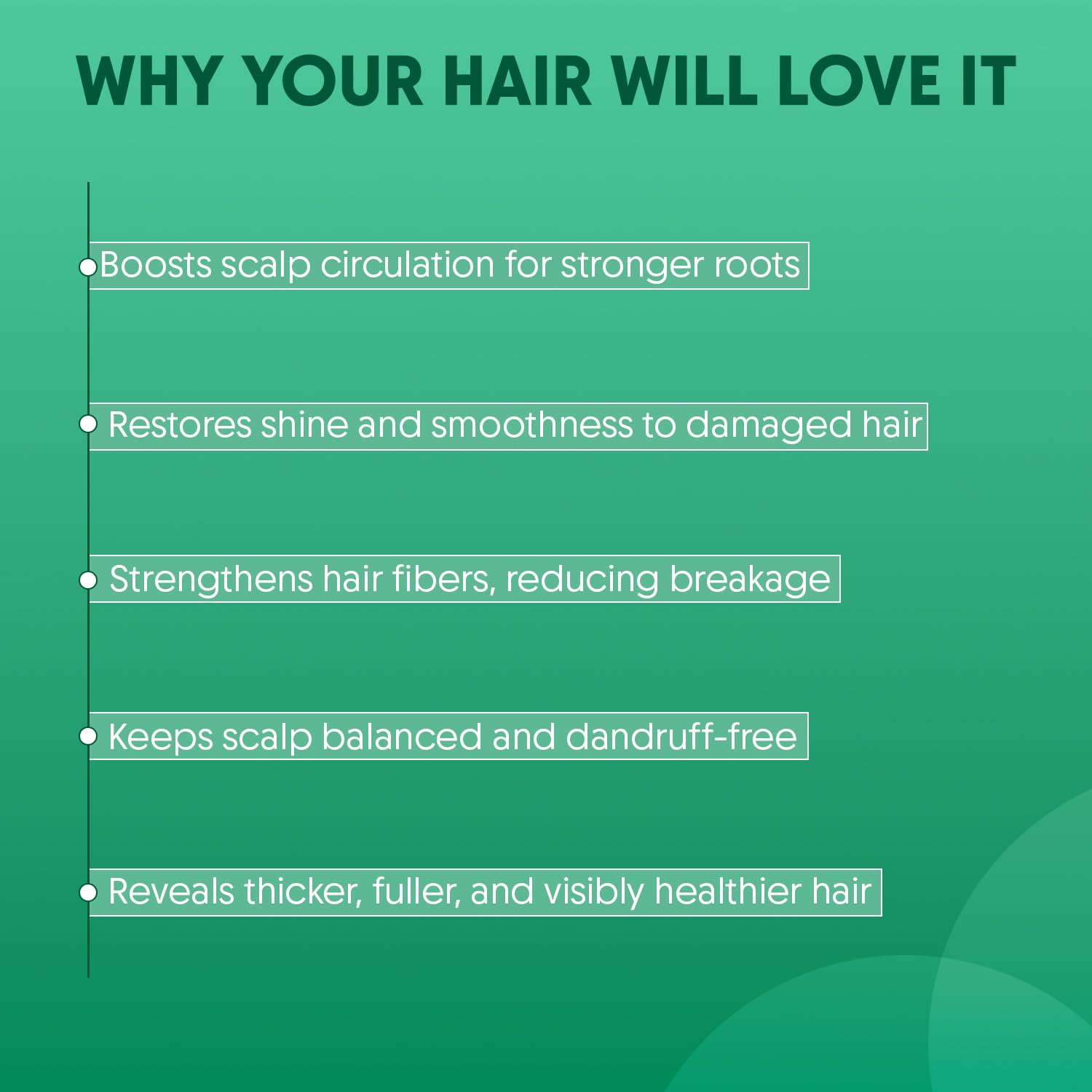 WHY YOUR HAIR WILL LOVE IT

Boosts scalp circulation for stronger roots

Restores shine and smoothness to damaged hair

Strengthens hair fibers, reducing breakage

Keeps scalp balanced and dandruff-free

Reveals thicker, fuller, and visibly healthier hair